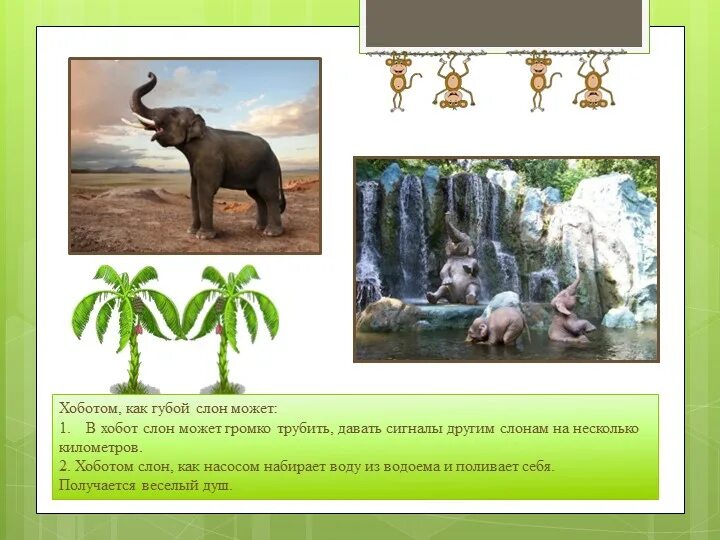 Хоботом, как губой слон может:
1. В хобот слон может громко трубить, давать сигналы другим слонам на несколько километров.
2. Хоботом слон, как насосом набирает воду из водоема и поливает себя. Получается веселый душ.